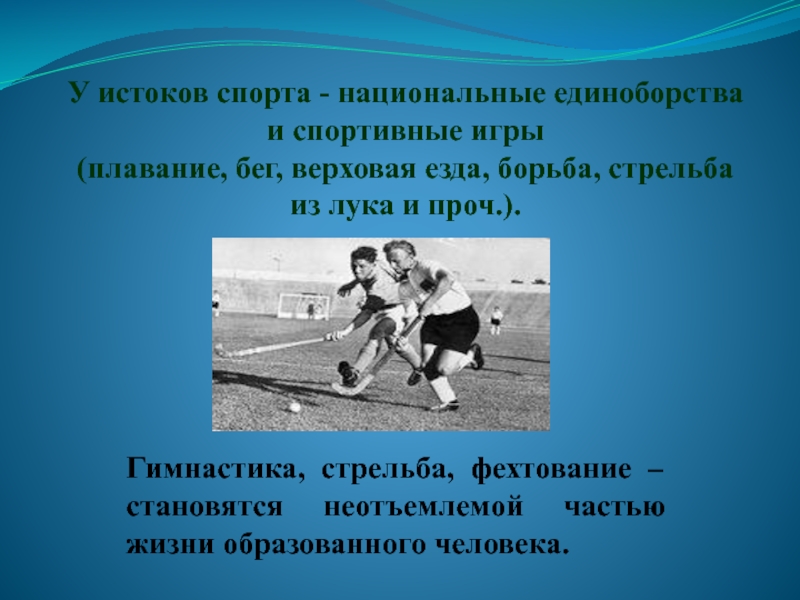 У истоков спорта - национальные единоборства и спортивные игры (плавание, бег, верховая езда, борьба, стрельба из лука и проч.).

Гимнастика, стрельба, фехтование – становятся неотъемлемой частью жизни образованного человека.